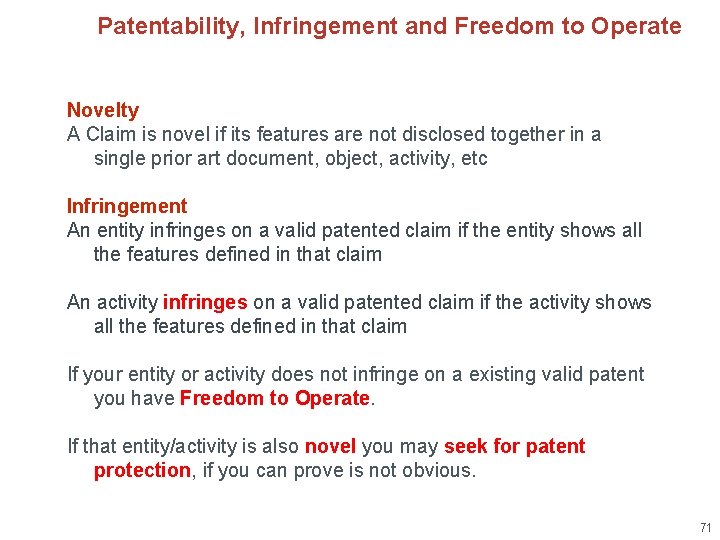 Patentability, Infringement and Freedom to Operate

Novelty
A Claim is novel if its features are not disclosed together in a single prior art document, object, activity, etc

Infringement
An entity infringes on a valid patented claim if the entity shows all the features defined in that claim

An activity infringes on a valid patented claim if the activity shows all the features defined in that claim

If your entity or activity does not infringe on a existing valid patent you have Freedom to Operate.

If that entity/activity is also novel you may seek for patent protection, if you can prove is not obvious.

71